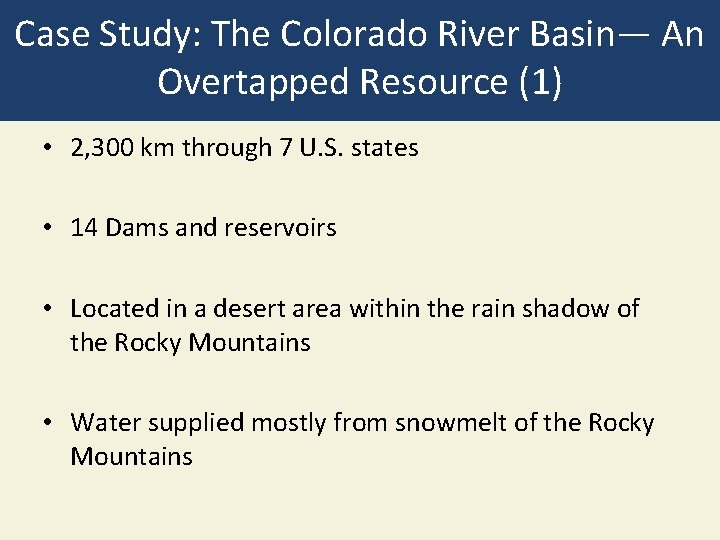 Case Study: The Colorado River Basin— An Overtapped Resource (1)

• 2,300 km through 7 U.S. states

• 14 Dams and reservoirs

• Located in a desert area within the rain shadow of the Rocky Mountains

• Water supplied mostly from snowmelt of the Rocky Mountains